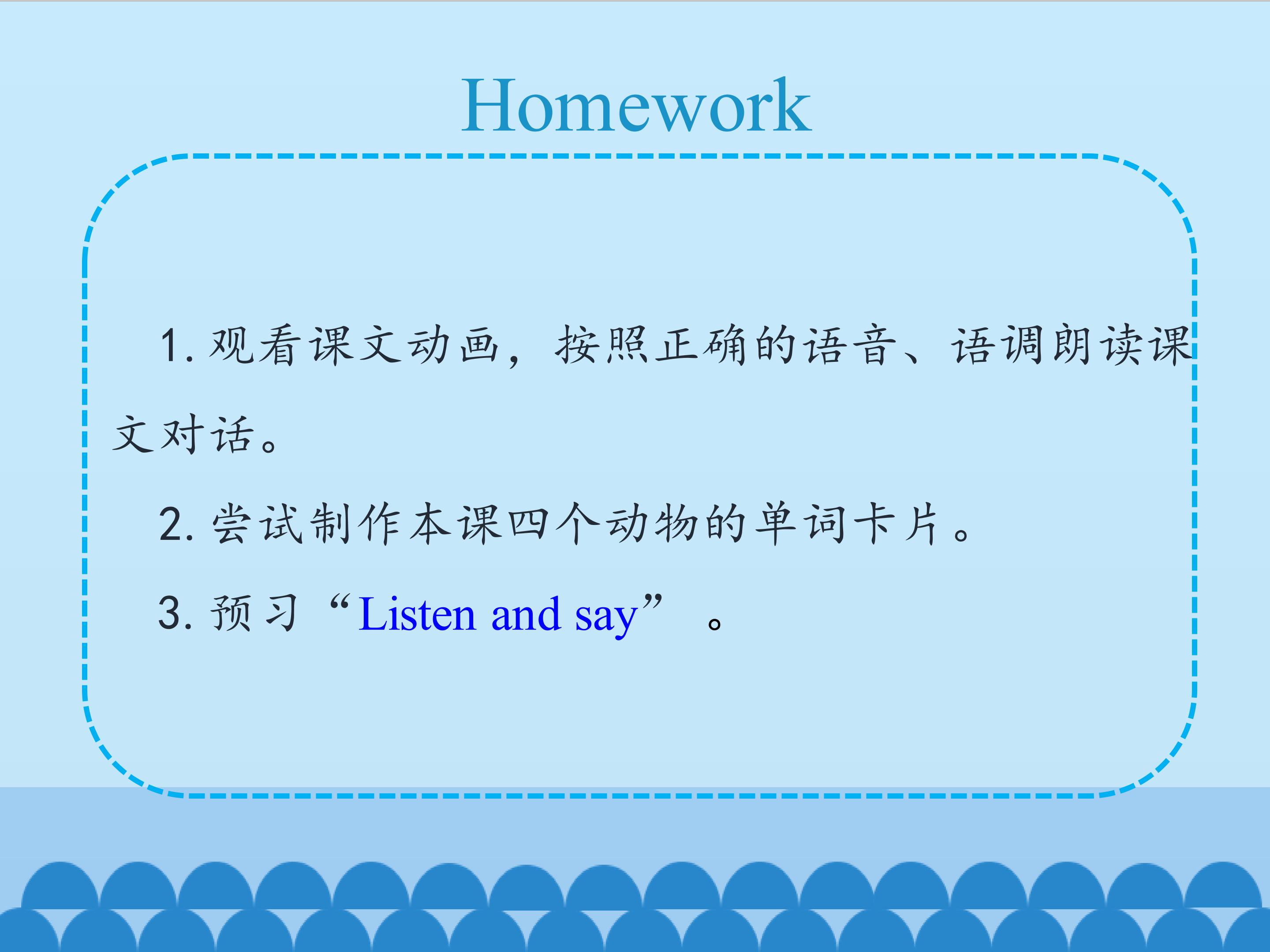 Homework

1. 观看课文动画，按照正确的语音、语调朗读课文对话。

2. 尝试制作本课四个动物的单词卡片。

3. 预习“Listen and say”。